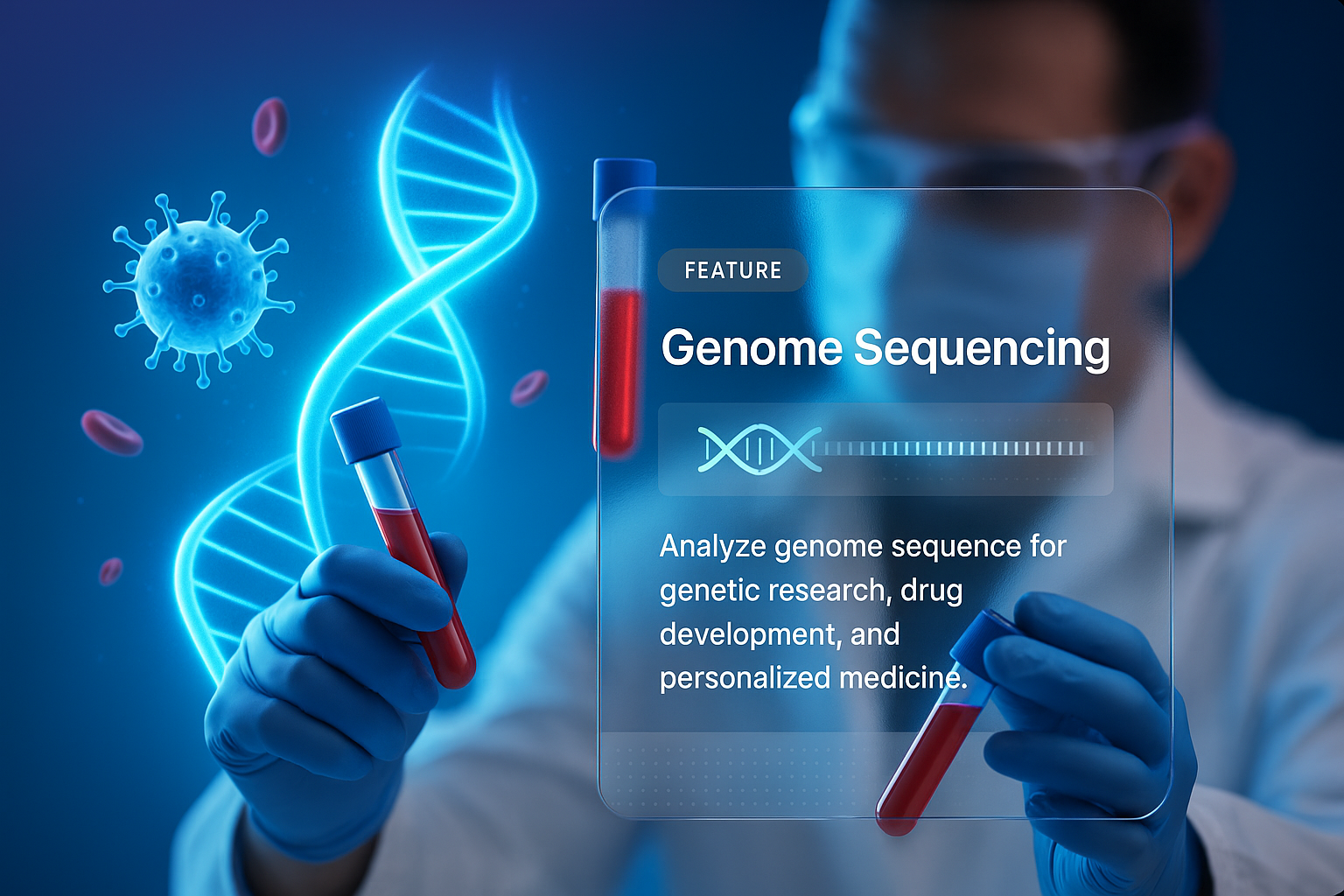 FEATURE

Genome Sequencing

Analyze genome sequence for genetic research, drug development, and personalized medicine.